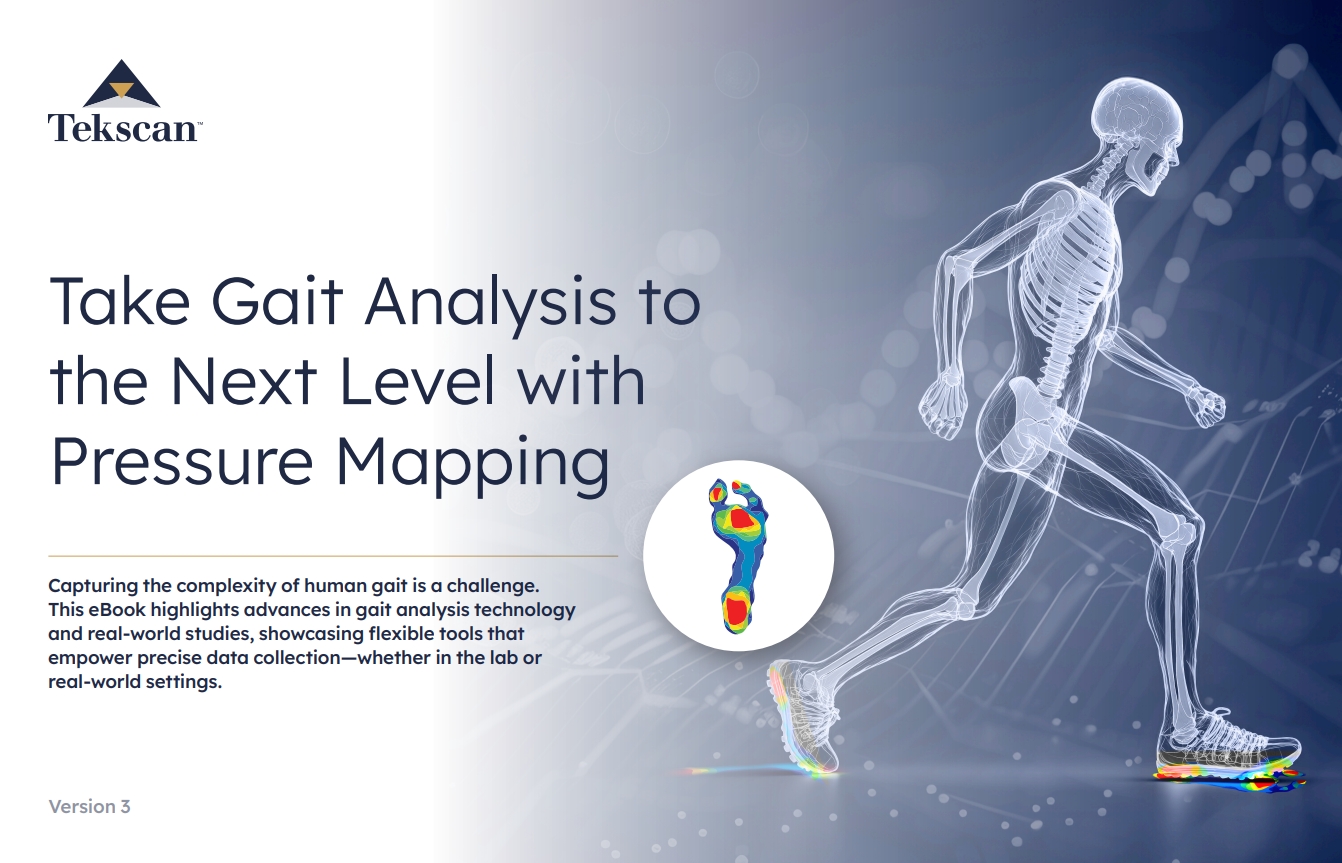 Tekscan™

Take Gait Analysis to the Next Level with Pressure Mapping

Capturing the complexity of human gait is a challenge. This eBook highlights advances in gait analysis technology and real-world studies, showcasing flexible tools that empower precise data collection—whether in the lab or real-world settings.

Version 3